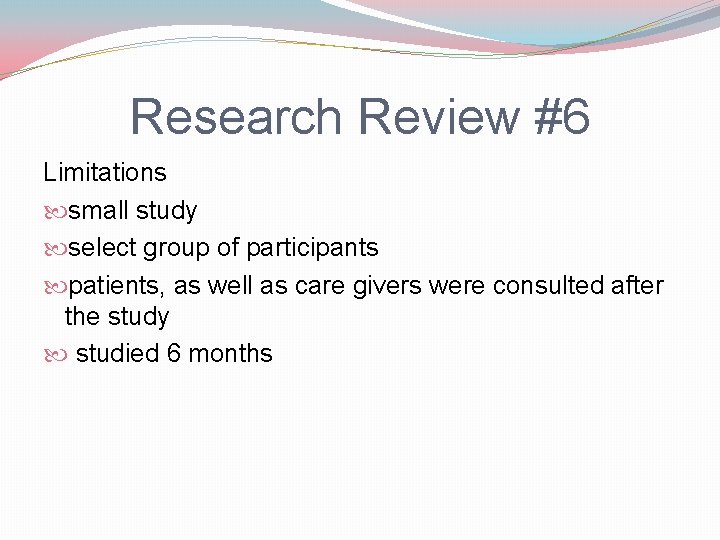 Research Review #6

Limitations

small study

select group of participants

patients, as well as care givers were consulted after the study

studied 6 months